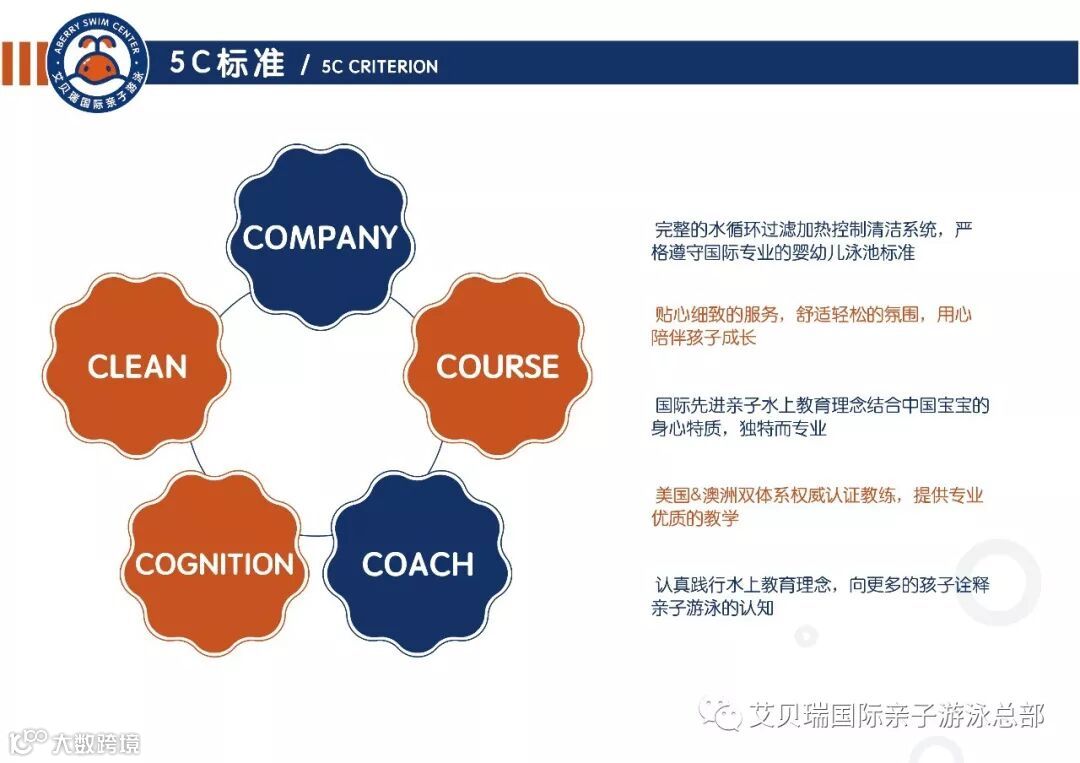 ABERRY SWIM CENTER
艾贝瑞国际亲子游泳

5C标准 / 5C CRITERION

COMPANY

CLEAN

COURSE

COGNITION

COACH

完整的水循环过滤加热控制清洁系统，严格遵守国际专业的婴幼儿泳池标准

贴心细致的服务，舒适轻松的氛围，用心陪伴孩子成长

国际先进亲子水上教育理念结合中国宝宝的身心特质，独特而专业

美国&澳洲双体系权威认证教练，提供专业优质的教学

认真践行水上教育理念，向更多的孩子诠释亲子游泳的认知

艾贝瑞国际亲子游泳总部

大数跨境